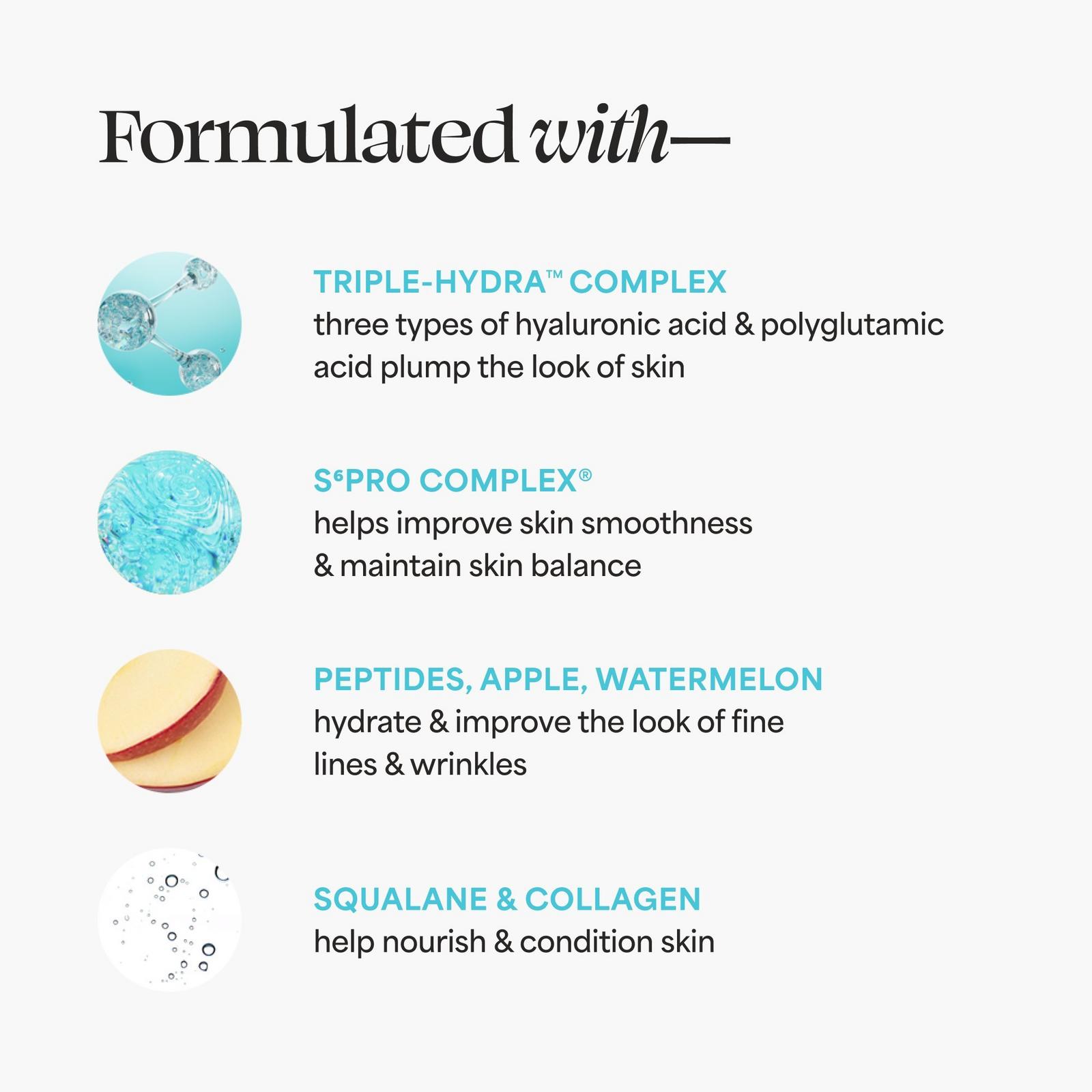 Formulated with—

TRIPLE-HYDRA™ COMPLEX
three types of hyaluronic acid & polyglutamic acid plump the look of skin

S⁶PRO COMPLEX®
helps improve skin smoothness & maintain skin balance

PEPTIDES, APPLE, WATERMELON
hydrate & improve the look of fine lines & wrinkles

SQUALANE & COLLAGEN
help nourish & condition skin